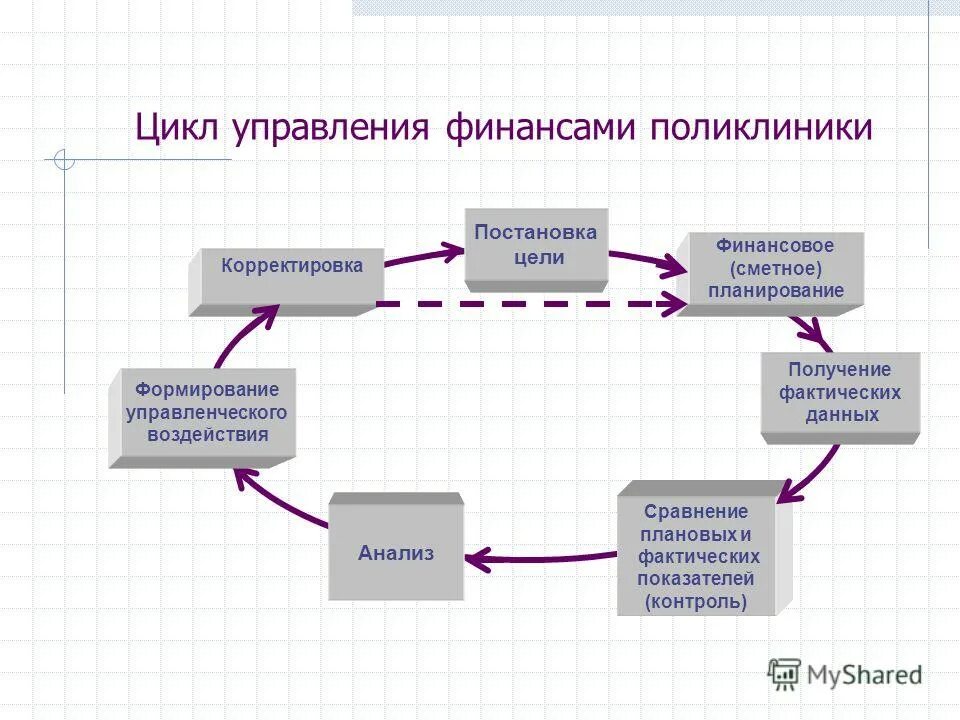 Цикл управления финансами поликлиники

Постановка цели

Финансовое (сметное) планирование

Получение фактических данных

Сравнение плановых и фактических показателей (контроль)

Анализ

Формирование управленческого воздействия

Корректировка

MyShared